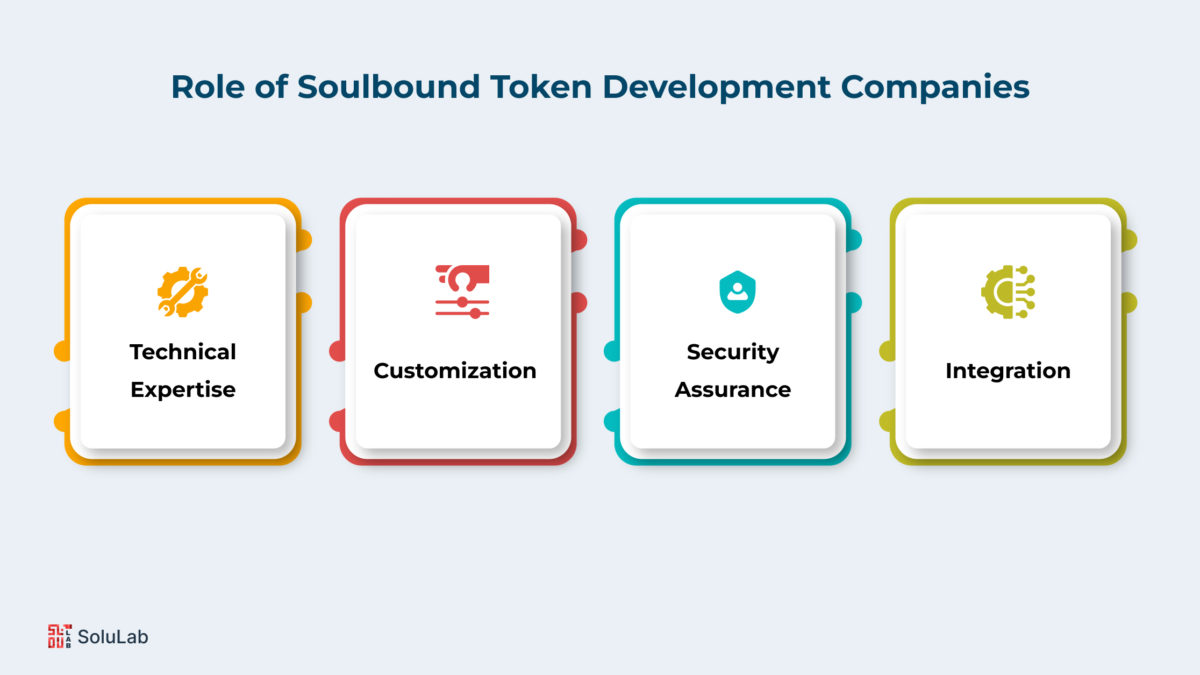 Role of Soulbound Token Development Companies

Technical Expertise

Customization

Security Assurance

Integration

SoluLab